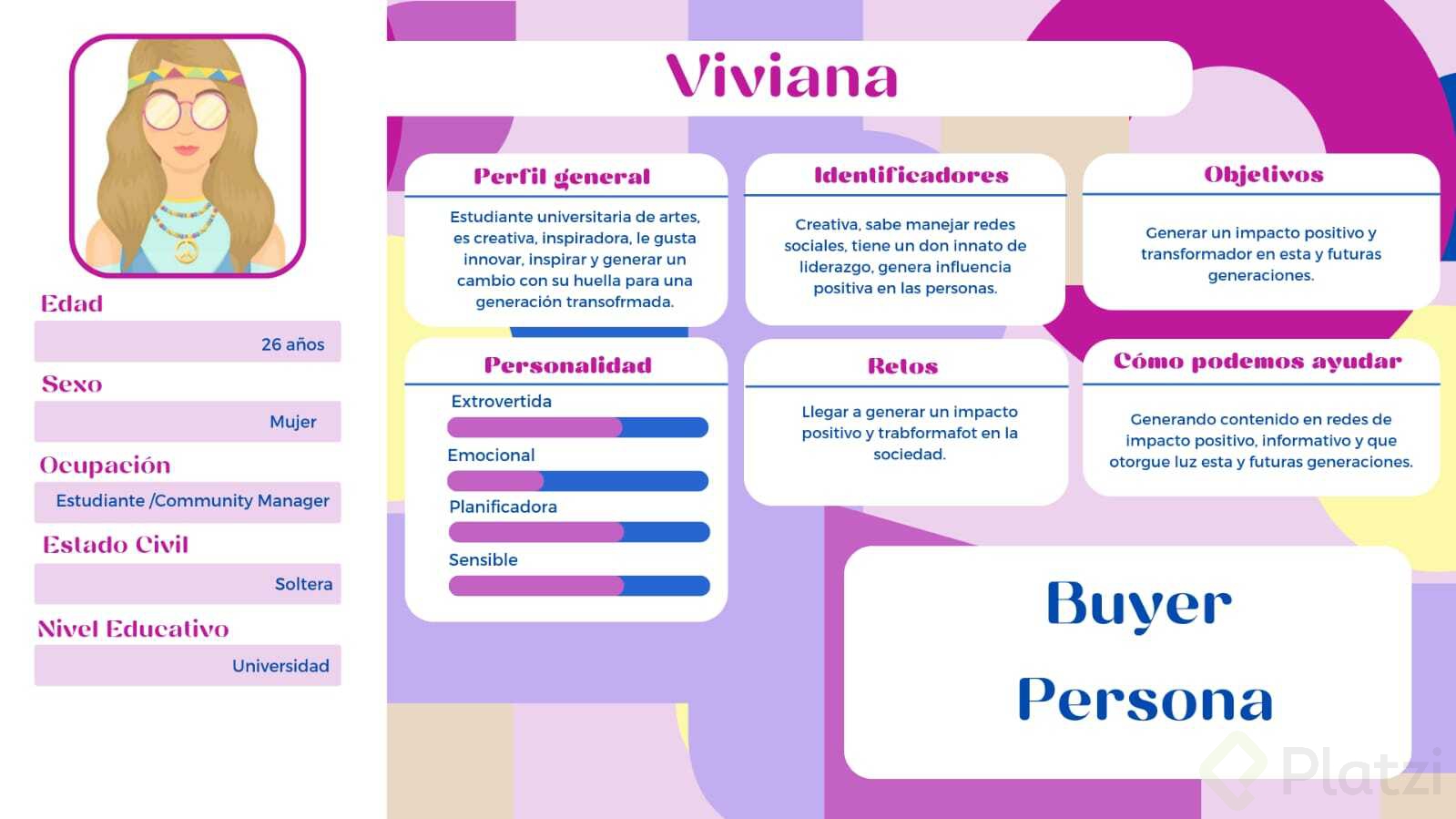 Edad

26 años

Sexo

Mujer

Ocupación

Estudiante /Community Manager

Estado Civil

Soltera

Nivel Educativo

Universidad

Viviana

Perfil general

Estudiante universitaria de artes, es creativa, inspiradora, le gusta innovar, inspirar y generar un cambio con su huella para una generación transofrmada.

Identificadores

Creativa, sabe manejar redes sociales, tiene un don innato de liderazgo, genera influencia positiva en las personas.

Objetivos

Generar un impacto positivo y transformador en esta y futuras generaciones.

Personalidad

Extrovertida

Emocional

Planificadora

Sensible

Retos

Llegar a generar un impacto positivo y trabformafot en la sociedad.

Cómo podemos ayudar

Generando contenido en redes de impacto positivo, informativo y que otorgue luz esta y futuras generaciones.

Buyer Persona

Platzi